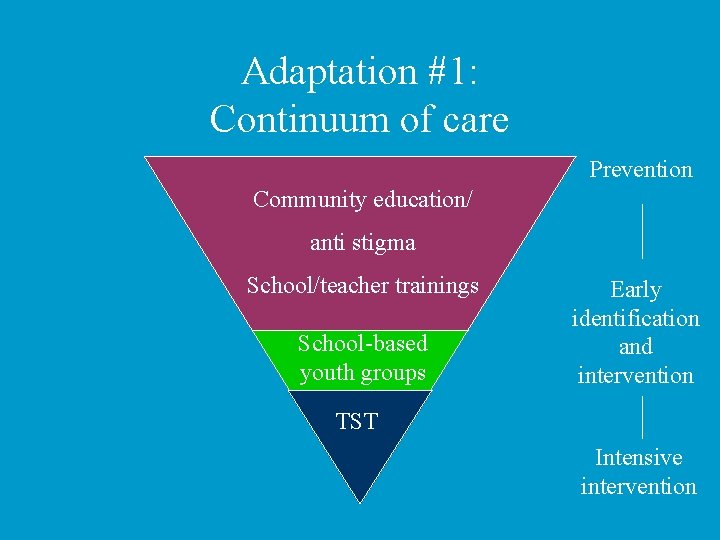 Adaptation #1:
Continuum of care

Community education/
anti stigma
School/teacher trainings

School-based
youth groups

TST

Prevention

Early
identification
and
intervention

Intensive
intervention